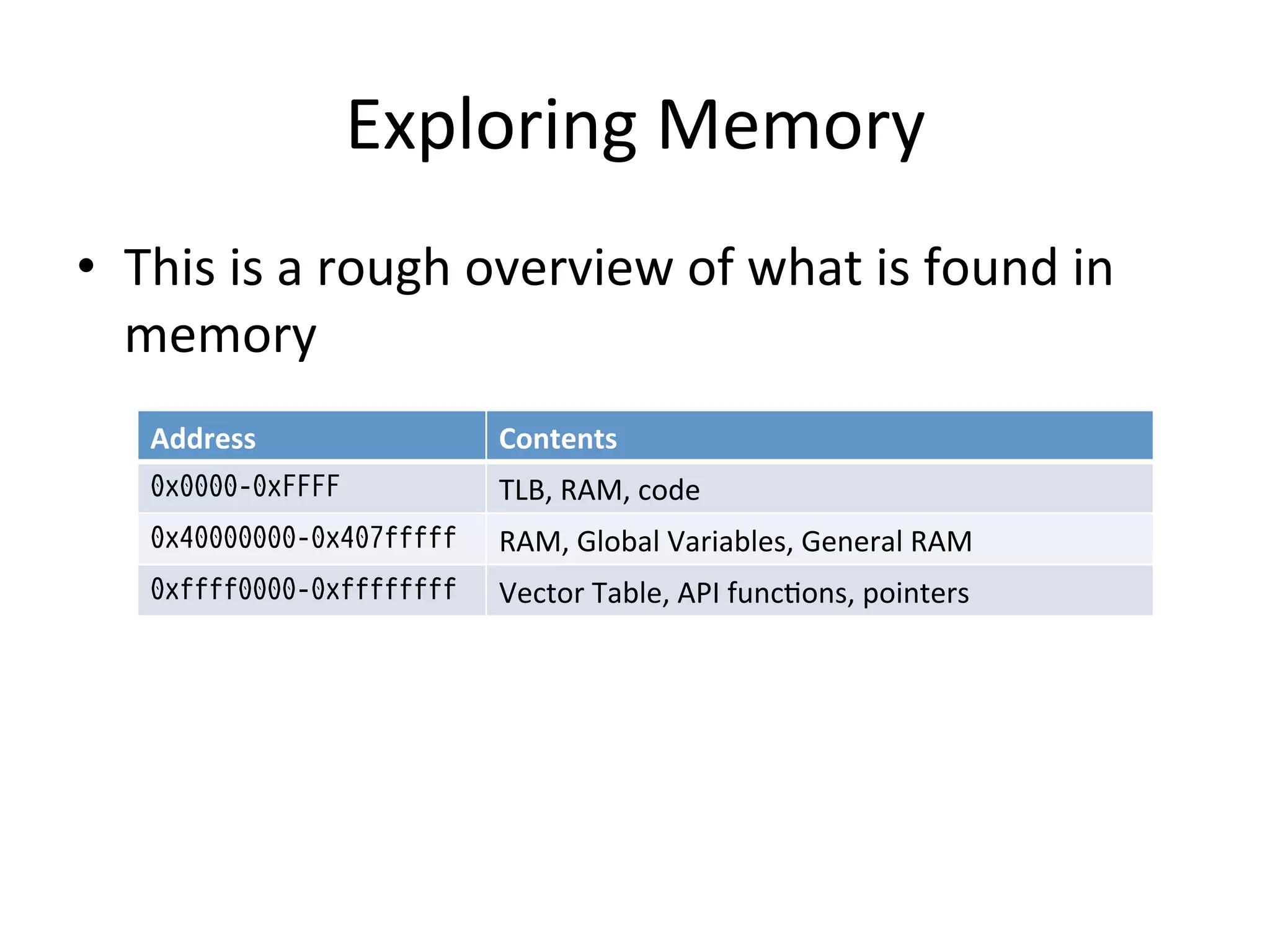 Exploring Memory

• This is a rough overview of what is found in memory

| Address | Contents |
|---|---|
| 0x0000-0xFFFF | TLB, RAM, code |
| 0x40000000-0x407fffff | RAM, Global Variables, General RAM |
| 0xffff0000-0xffffffff | Vector Table, API functions, pointers |